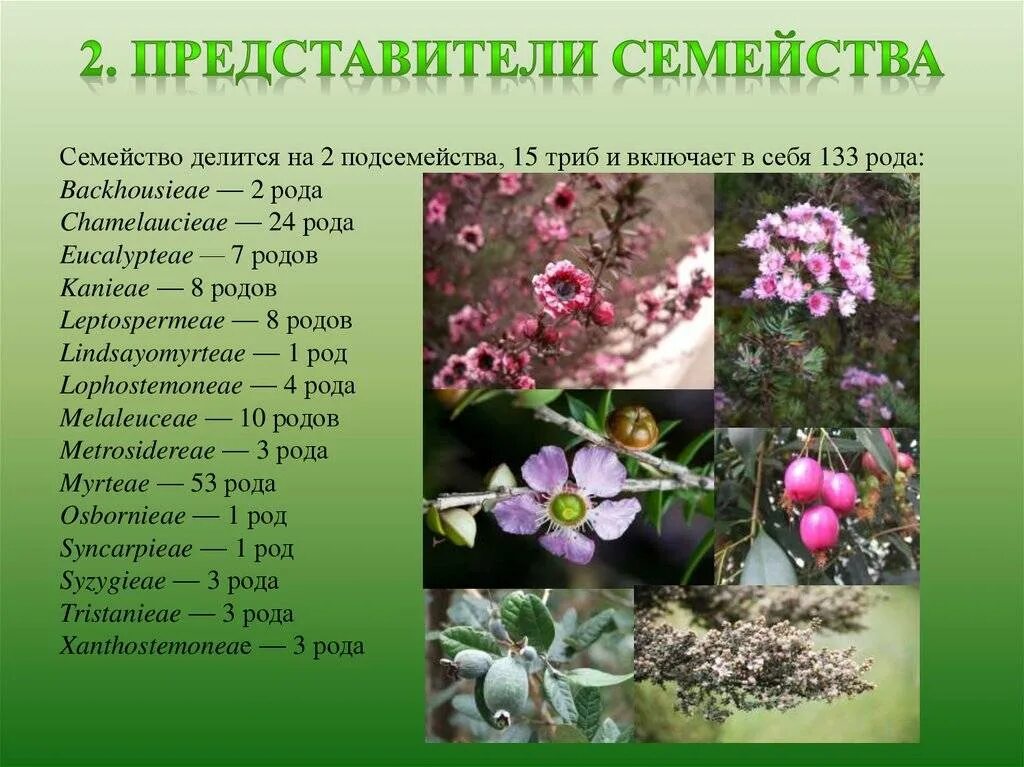 2. ПРЕДСТАВИТЕЛИ СЕМЕЙСТВА

Семейство делится на 2 подсемейства, 15 триб и включает в себя 133 рода:
Backhousieae — 2 рода
Chamelaucieae — 24 рода
Eucalypteae — 7 родов
Kanieae — 8 родов
Leptospermeae — 8 родов
Lindsayomyrteae — 1 род
Lophostemoneae — 4 рода
Melaleuceae — 10 родов
Metrosidereae — 3 рода
Myrteae — 53 рода
Osbornieae — 1 род
Syncarpieae — 1 род
Syzygieae — 3 рода
Tristanieae — 3 рода
Xanthostemoneae — 3 рода